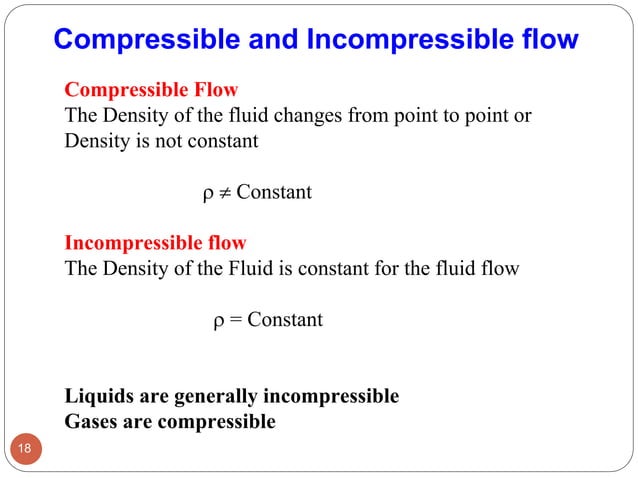 Compressible and Incompressible flow

Compressible Flow
The Density of the fluid changes from point to point or Density is not constant

$\rho \neq$ Constant

Incompressible flow
The Density of the Fluid is constant for the fluid flow

$\rho =$ Constant

Liquids are generally incompressible
Gases are compressible

18